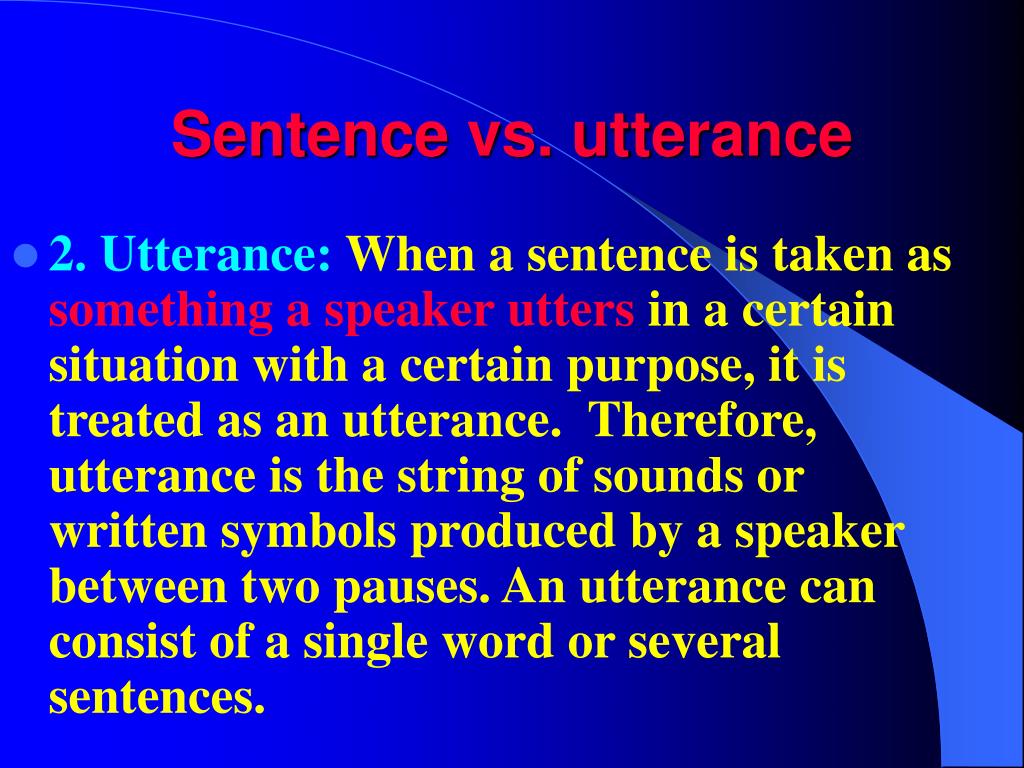 Sentence vs. utterance

2. Utterance: When a sentence is taken as something a speaker utters in a certain situation with a certain purpose, it is treated as an utterance.  Therefore, utterance is the string of sounds or written symbols produced by a speaker between two pauses. An utterance can consist of a single word or several sentences.